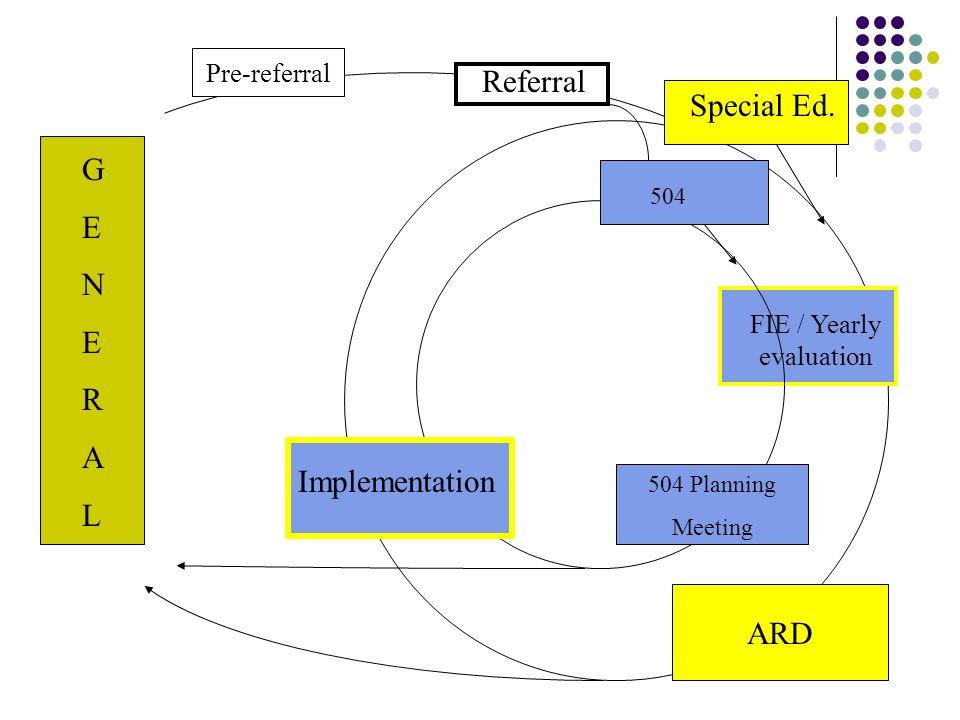 Pre-referral

Referral

Special Ed.

G
E
N
E
R
A
L

504

FIE / Yearly evaluation

Implementation

504 Planning Meeting

ARD